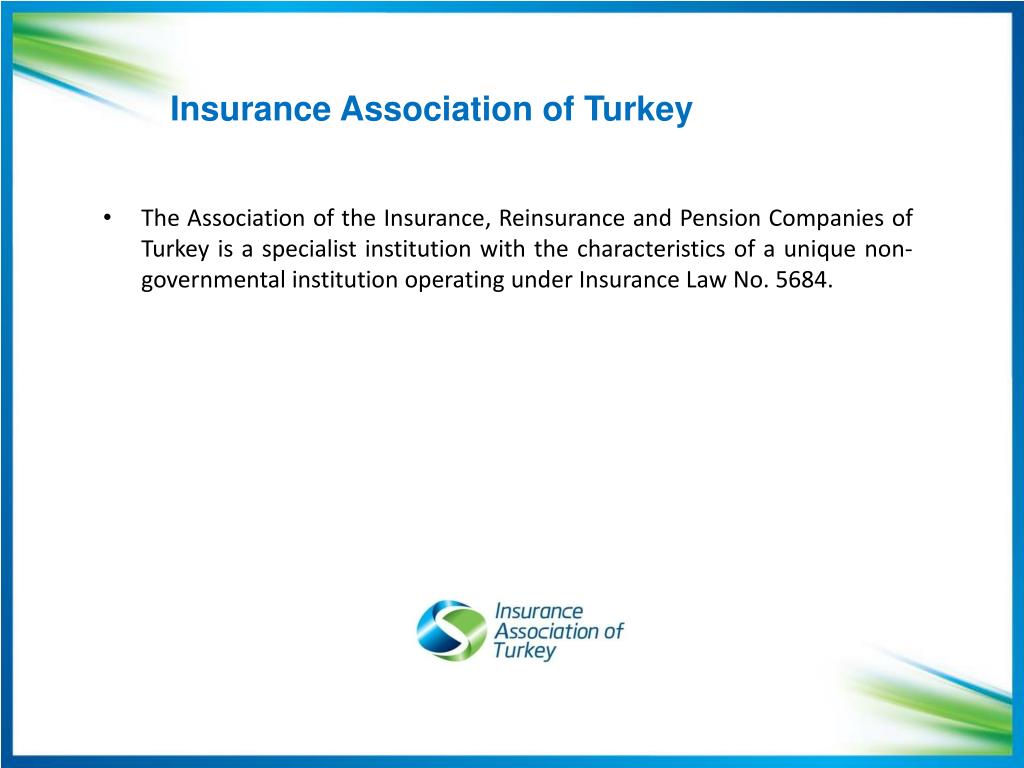 Insurance Association of Turkey

• The Association of the Insurance, Reinsurance and Pension Companies of Turkey is a specialist institution with the characteristics of a unique non-governmental institution operating under Insurance Law No. 5684.

Insurance Association of Turkey